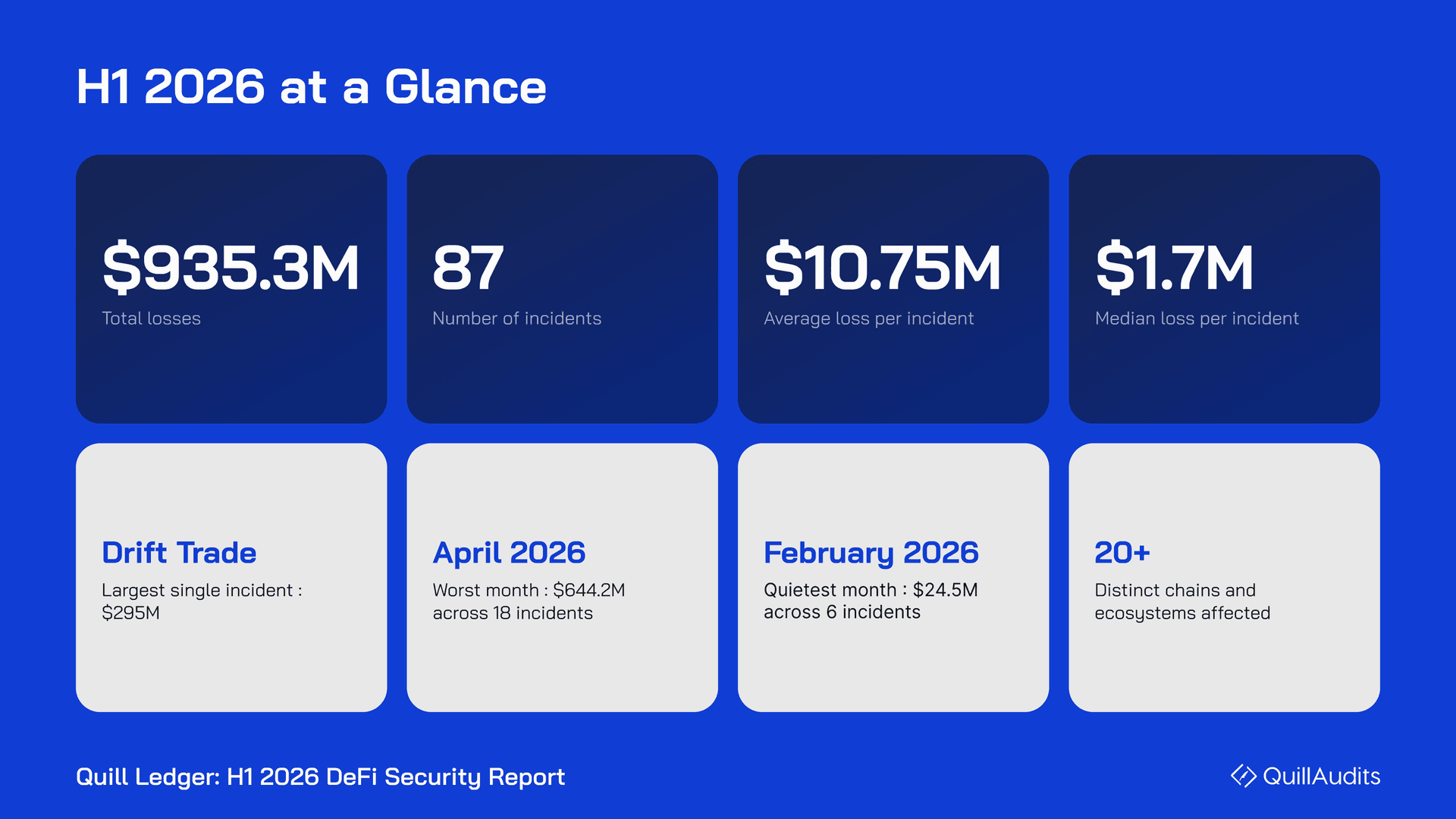 H1 2026 at a Glance

$935.3M
Total losses

87
Number of incidents

$10.75M
Average loss per incident

$1.7M
Median loss per incident

Drift Trade
Largest single incident : $295M

April 2026
Worst month : $644.2M across 18 incidents

February 2026
Quietest month : $24.5M across 6 incidents

20+
Distinct chains and ecosystems affected

Quill Ledger: H1 2026 DeFi Security Report

QuillAudits